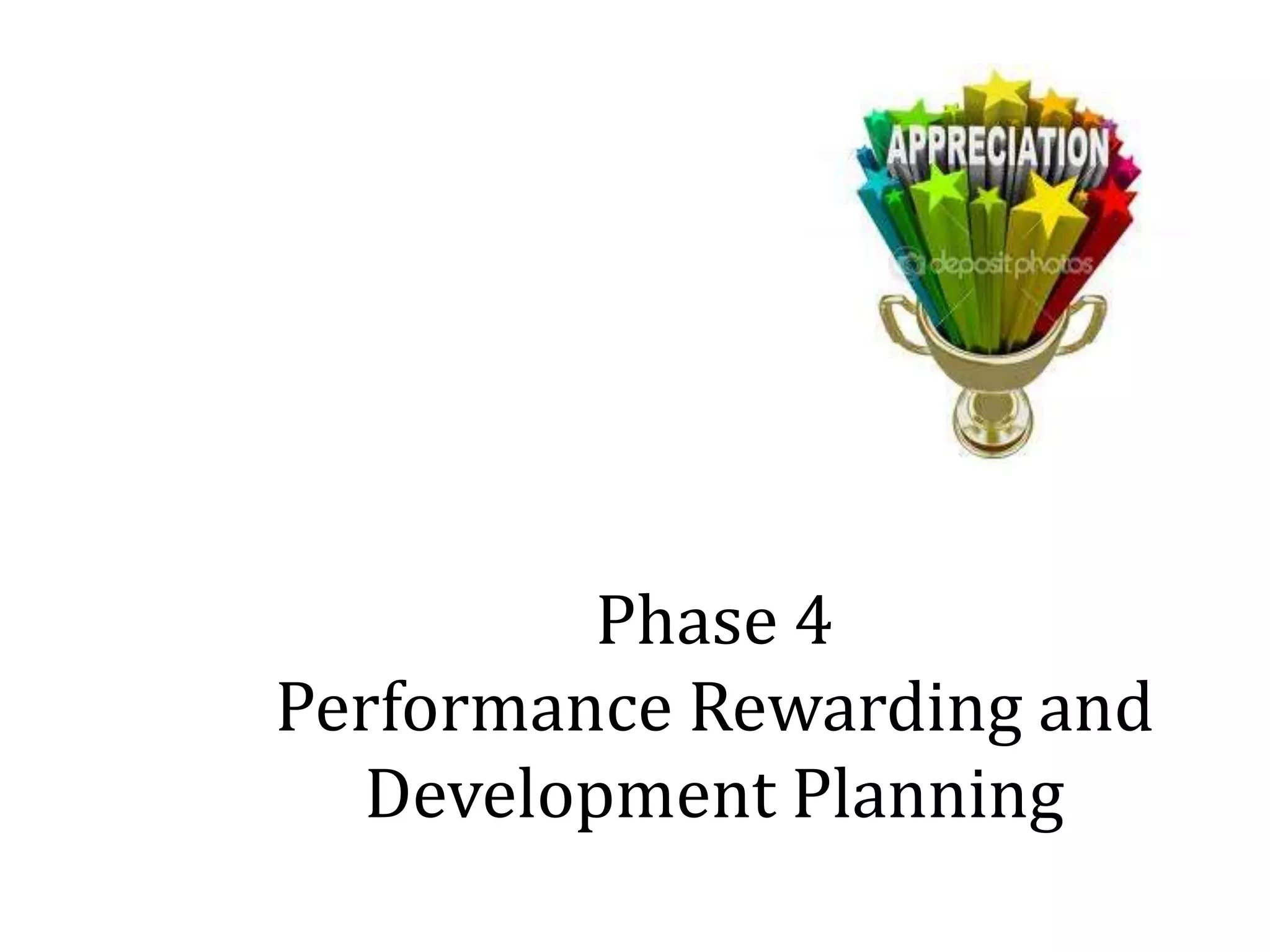 APPRECIATION

depositphotos

Phase 4
Performance Rewarding and Development Planning